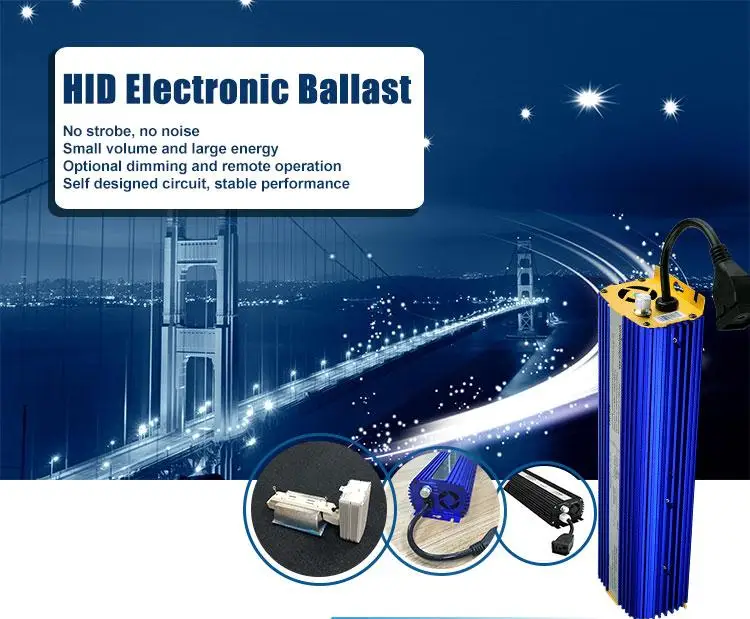 HID Electronic Ballast

No strobe, no noise
Small volume and large energy
Optional dimming and remote operation
Self designed circuit, stable performance